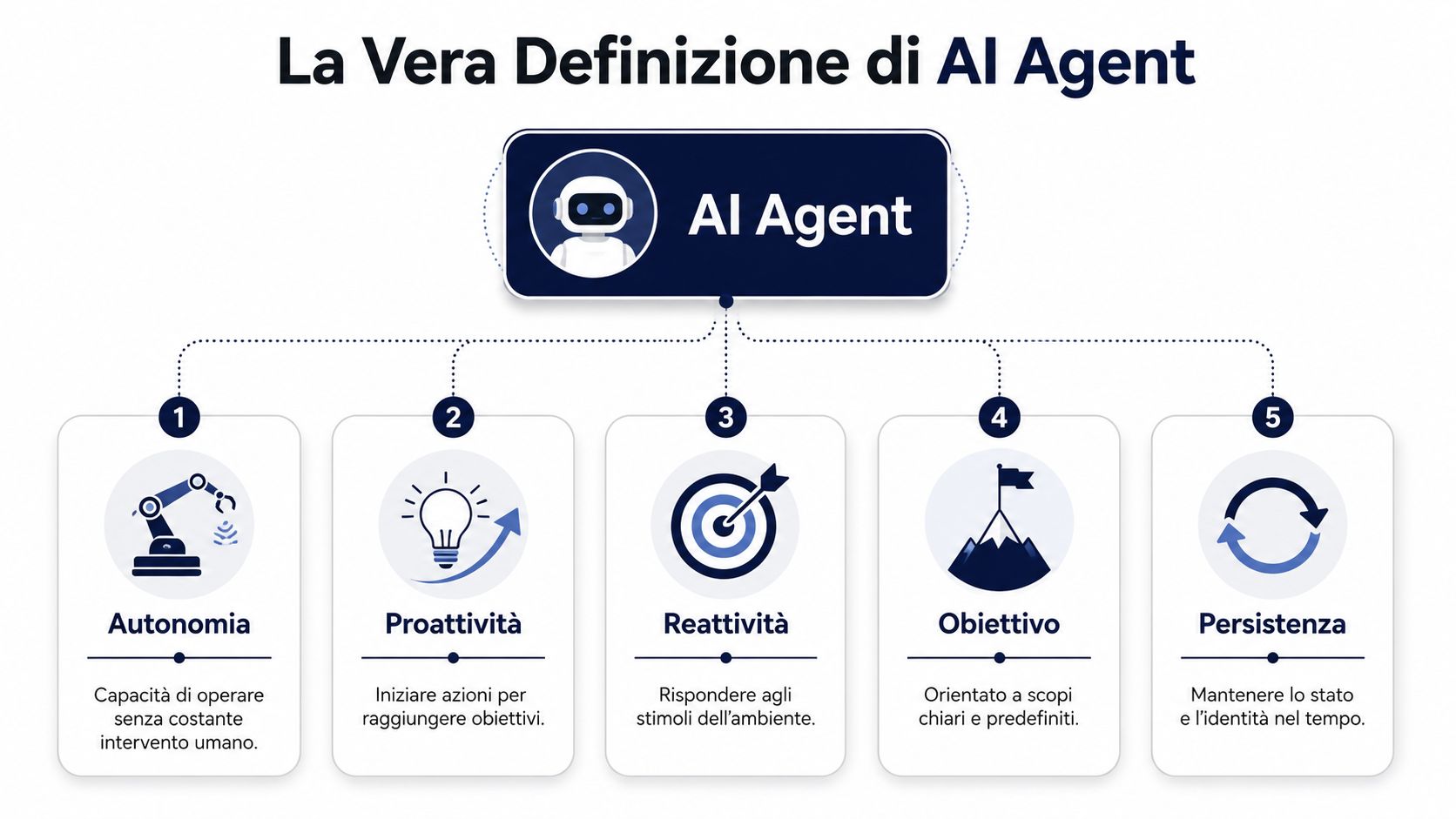 La Vera Definizione di AI Agent

AI Agent

1
Autonomia
Capacità di operare senza costante intervento umano.

2
Proattività
Iniziare azioni per raggiungere obiettivi.

3
Reattività
Rispondere agli stimoli dell'ambiente.

4
Obiettivo
Orientato a scopi chiari e predefiniti.

5
Persistenza
Mantenere lo stato e l'identità nel tempo.